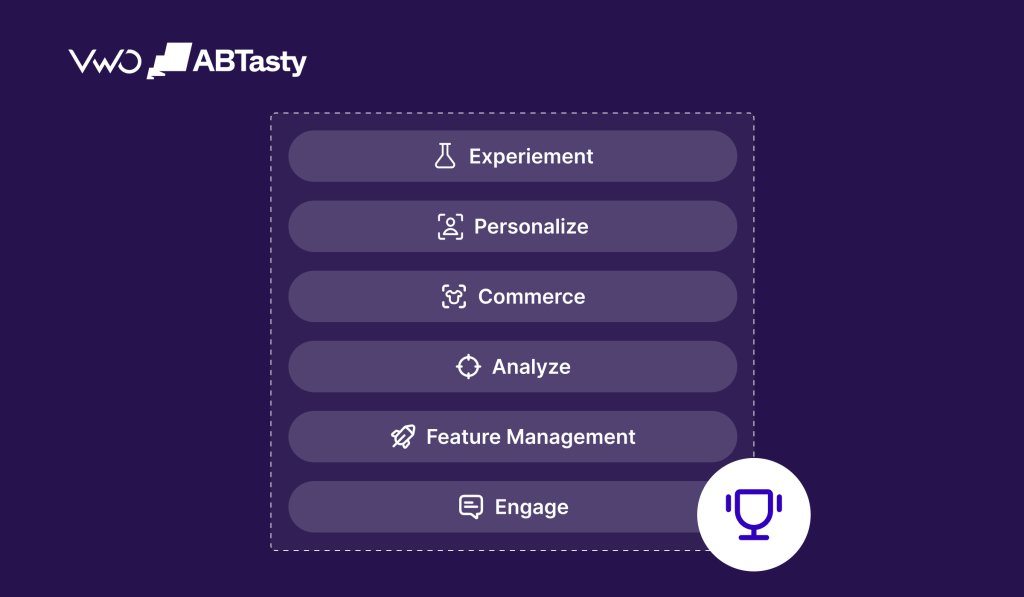 VWO ABTasty

Experiement

Personalize

Commerce

Analyze

Feature Management

Engage